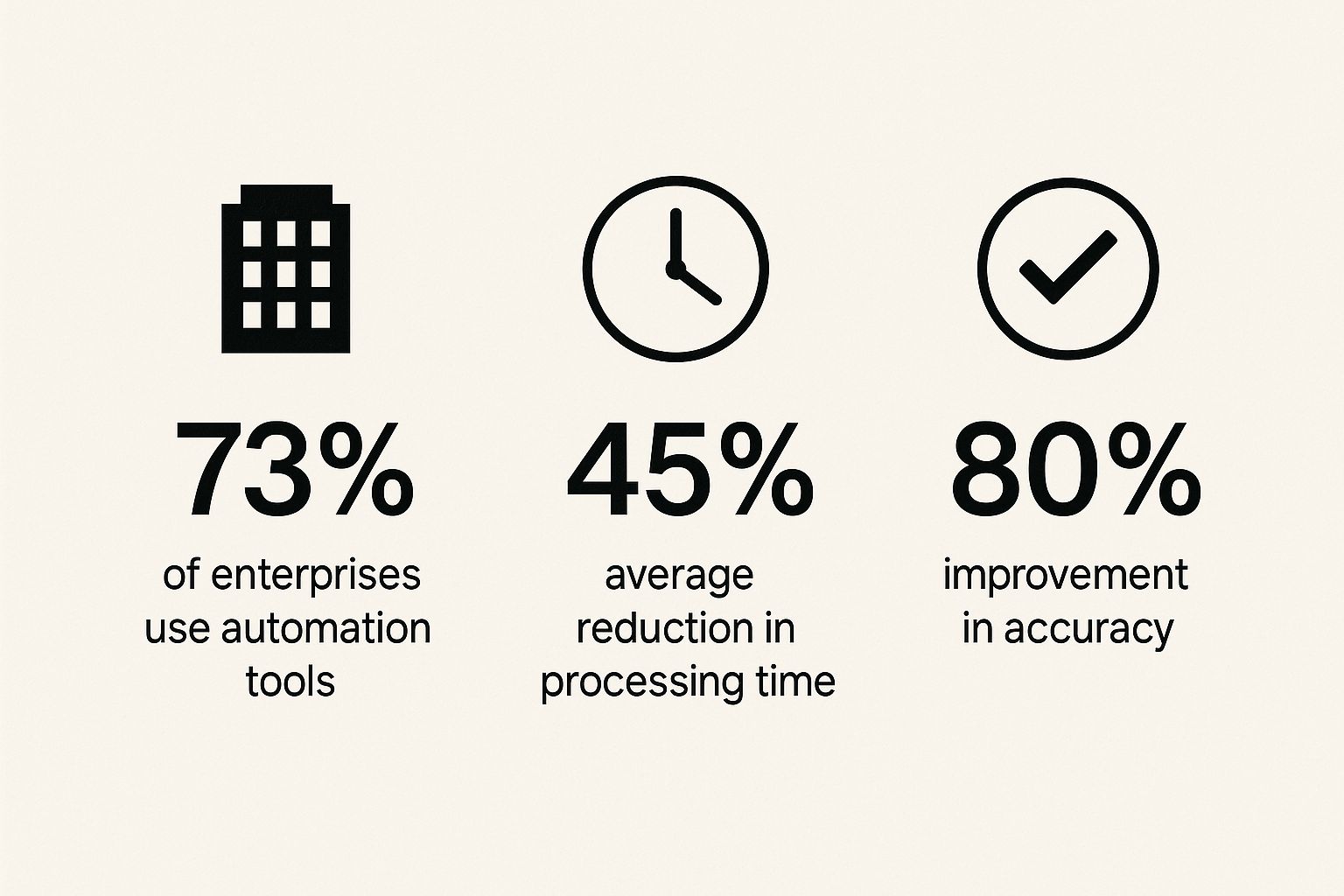 73%

of enterprises use automation tools

45%

average reduction in processing time

80%

improvement in accuracy